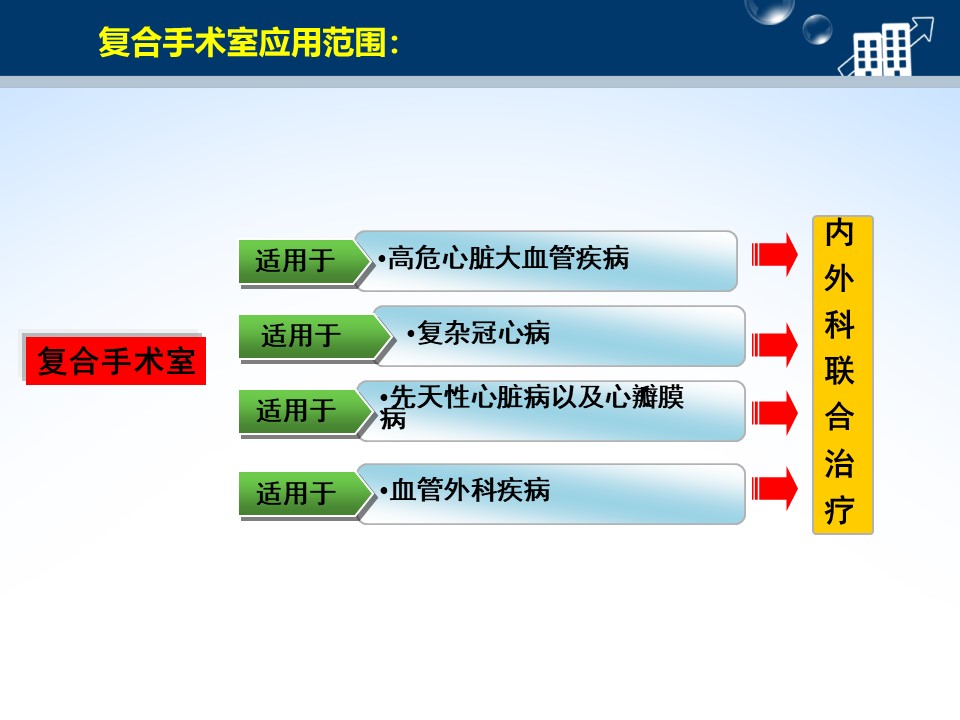 复合手术室应用范围：

复合手术室

适用于 •高危心脏大血管疾病

适用于 •复杂冠心病

适用于 •先天性心脏病以及心瓣膜病

适用于 •血管外科疾病

内外科联合治疗